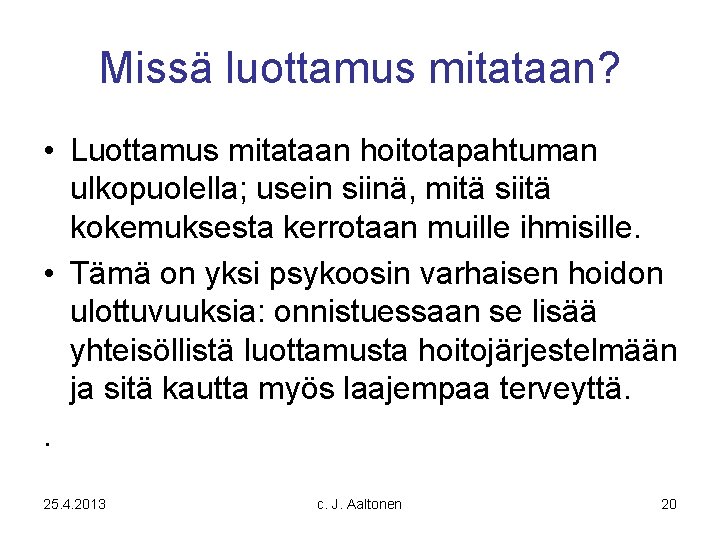 Missä luottamus mitataan?

• Luottamus mitataan hoitotapahtuman ulkopuolella; usein siinä, mitä siitä kokemuksesta kerrotaan muille ihmisille.

• Tämä on yksi psykoosin varhaisen hoidon ulottuvuuksia: onnistuessaan se lisää yhteisöllistä luottamusta hoitojärjestelmään ja sitä kautta myös laajempaa terveyttä.

.

25.4.2013

c. J. Aaltonen

20